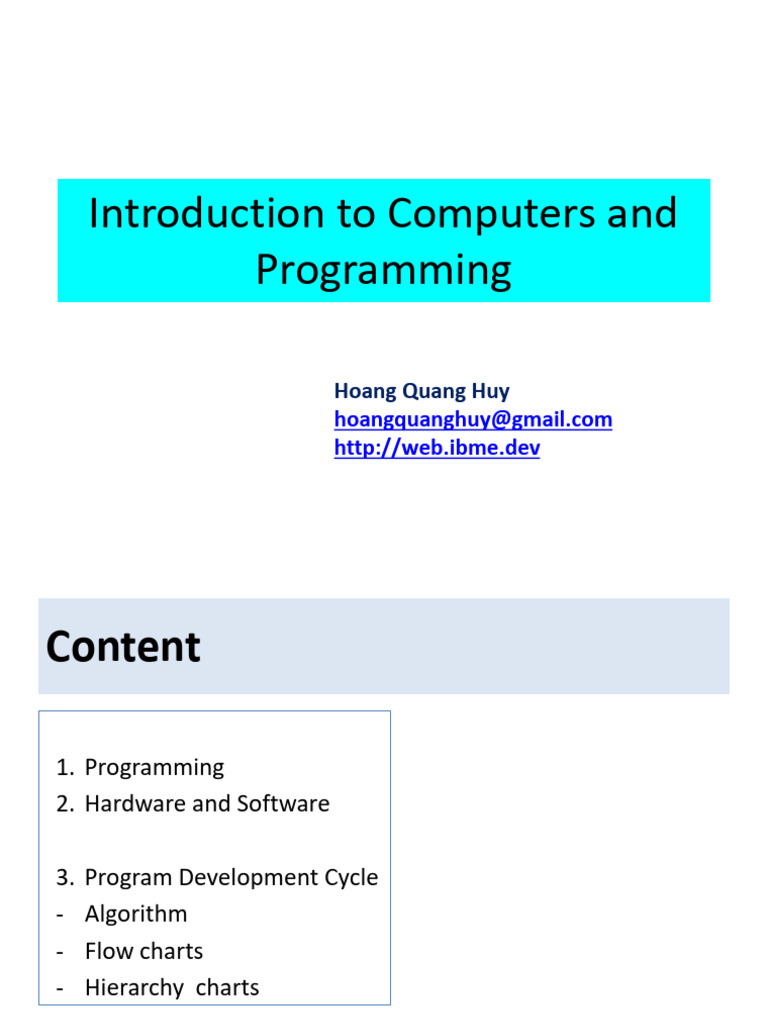 Introduction to Computers and Programming

Hoang Quang Huy
hoangquanghuy@gmail.com
http://web.ibme.dev

Content

1. Programming
2. Hardware and Software

3. Program Development Cycle
- Algorithm
- Flow charts
- Hierarchy charts